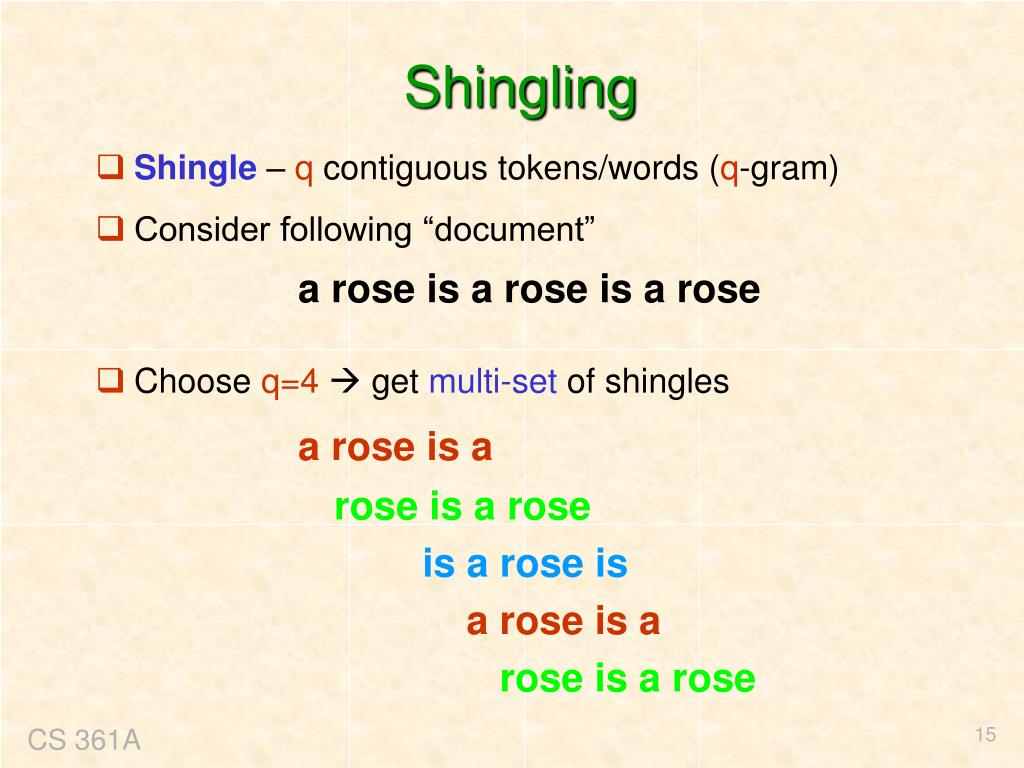 Shingling

❑ Shingle – q contiguous tokens/words (q-gram)

❑ Consider following “document”

a rose is a rose is a rose

❑ Choose q=4 → get multi-set of shingles

a rose is a

rose is a rose

is a rose is

a rose is a

rose is a rose

CS 361A

15